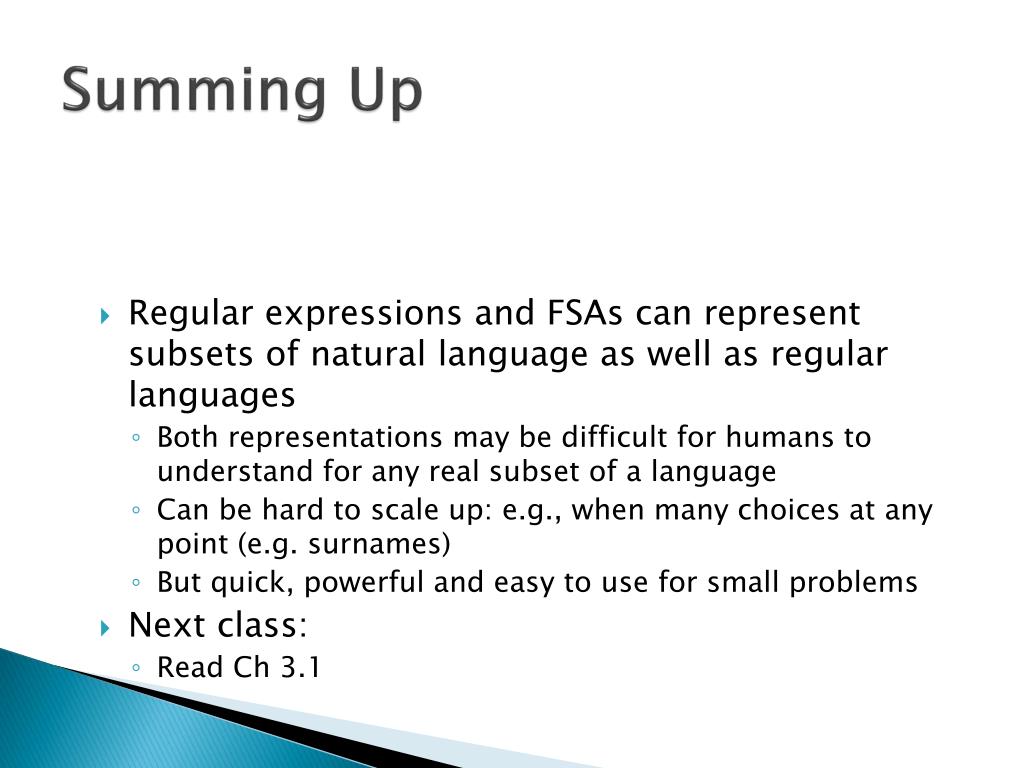 Summing Up

Regular expressions and FSAs can represent subsets of natural language as well as regular languages

Both representations may be difficult for humans to understand for any real subset of a language

Can be hard to scale up: e.g., when many choices at any point (e.g. surnames)

But quick, powerful and easy to use for small problems

Next class:

Read Ch 3.1